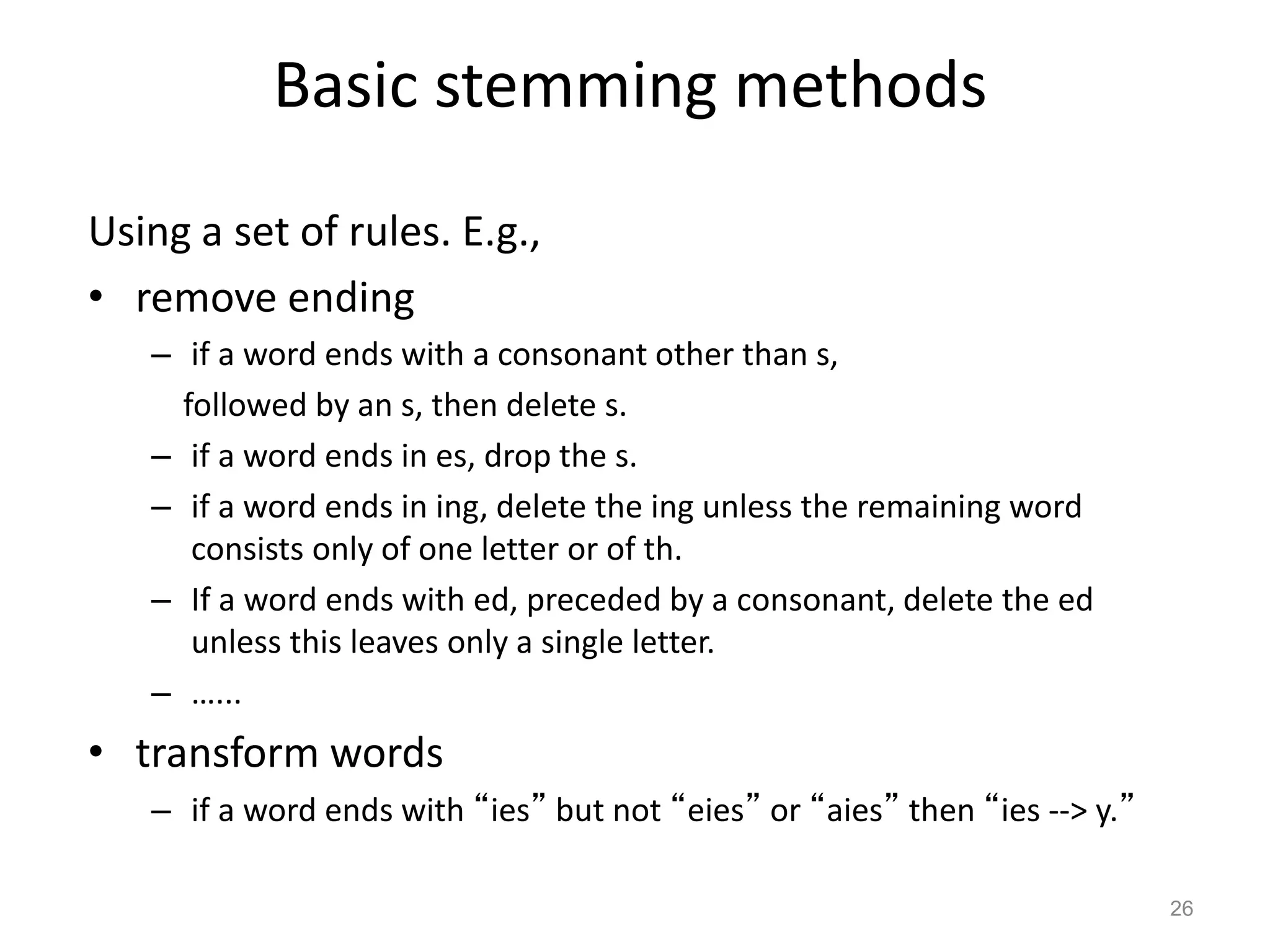 Basic stemming methods

Using a set of rules. E.g.,

• remove ending

– if a word ends with a consonant other than s, followed by an s, then delete s.

– if a word ends in es, drop the s.

– if a word ends in ing, delete the ing unless the remaining word consists only of one letter or of th.

– If a word ends with ed, preceded by a consonant, delete the ed unless this leaves only a single letter.

– ……

• transform words

– if a word ends with “ies” but not “eies” or “aies” then “ies --> y.”

26